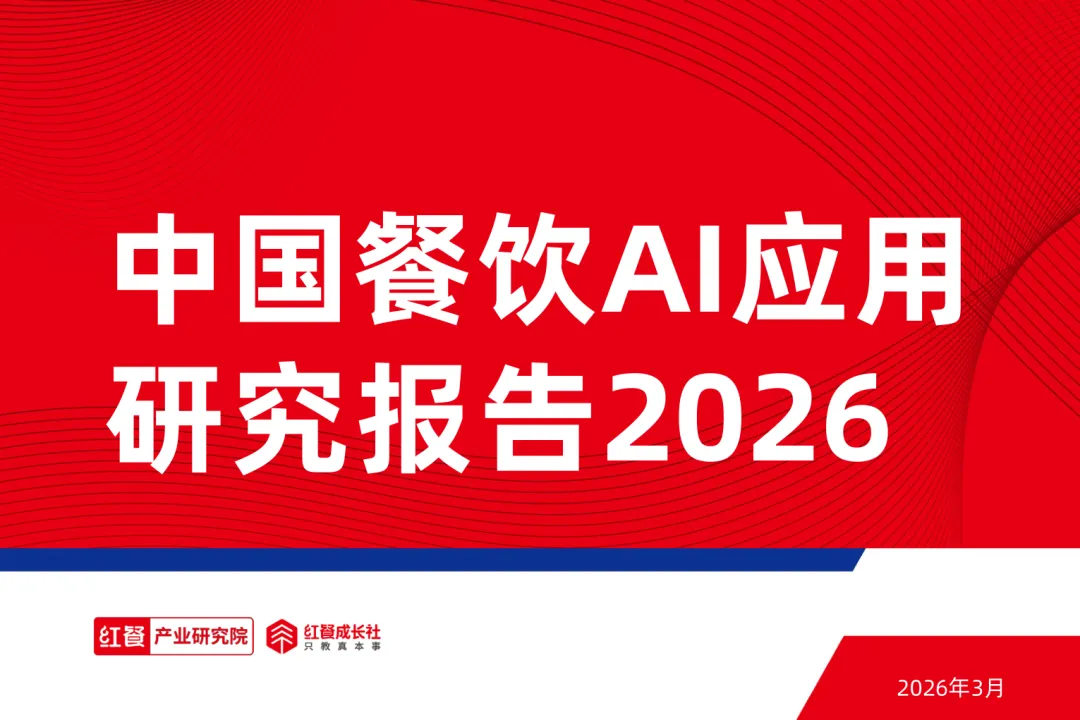 中国餐饮AI应用研究报告2026

红餐 产业研究院

红餐成长社
只教真本事

2026年3月